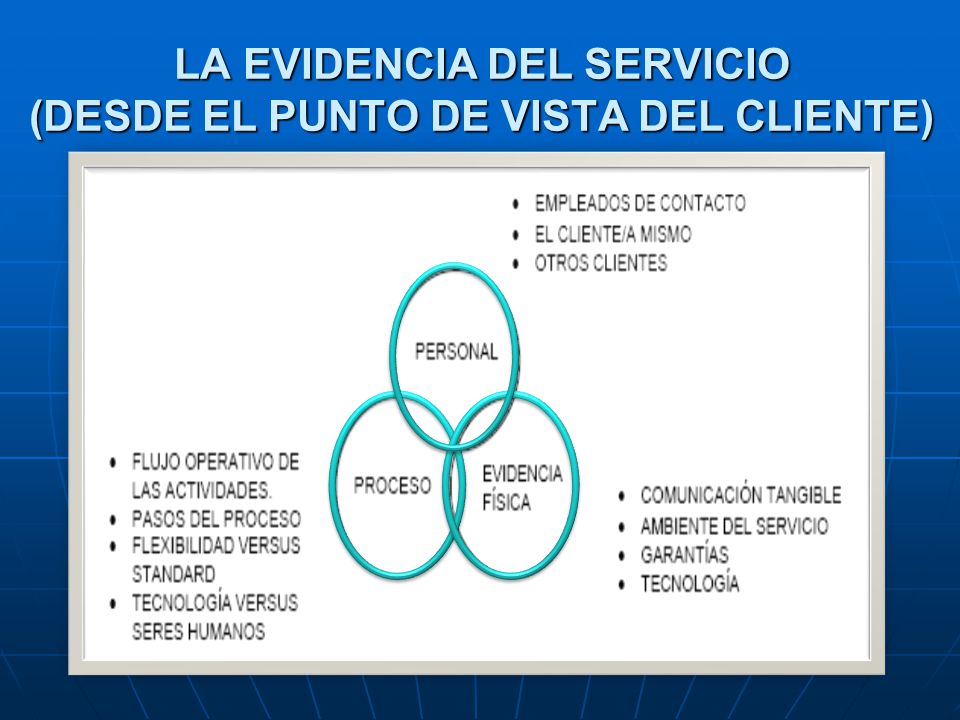 LA EVIDENCIA DEL SERVICIO
(DESDE EL PUNTO DE VISTA DEL CLIENTE)

• EMPLEADOS DE CONTACTO
• EL CLIENTE/A MISMO
• OTROS CLIENTES

PERSONAL

PROCESO

EVIDENCIA FÍSICA

• FLUJO OPERATIVO DE LAS ACTIVIDADES.
• PASOS DEL PROCESO
• FLEXIBILIDAD VERSUS STANDARD
• TECNOLOGÍA VERSUS SERES HUMANOS

• COMUNICACIÓN TANGIBLE
• AMBIENTE DEL SERVICIO
• GARANTÍAS
• TECNOLOGÍA